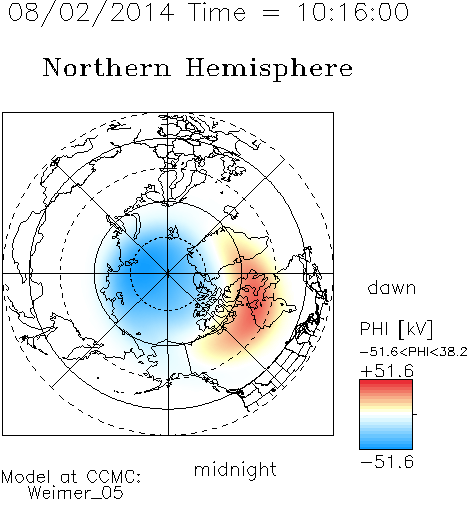 08/02/2014 Time = 10:16:00

Northern Hemisphere

dawn

PHI [kV]

−51.6<PHI<38.2

+51.6

−51.6

midnight

Model at CCMC:
Weimer_05